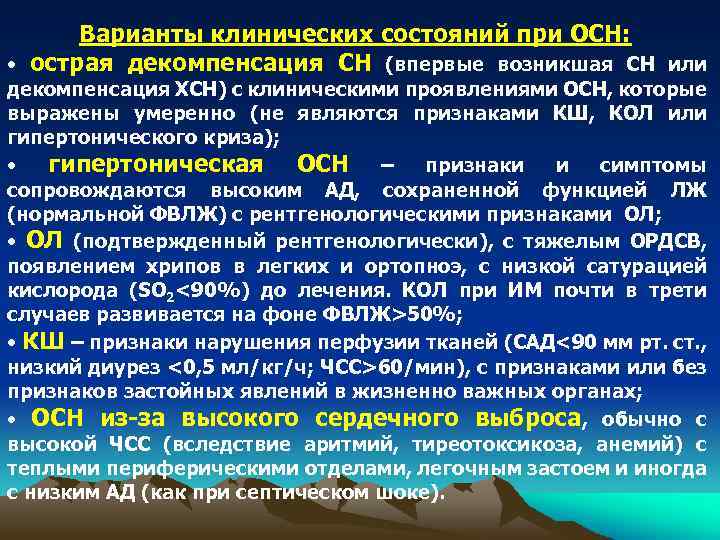 Варианты клинических состояний при ОСН:

• острая декомпенсация СН (впервые возникшая СН или декомпенсация ХСН) с клиническими проявлениями ОСН, которые выражены умеренно (не являются признаками КШ, КОЛ или гипертонического криза);

• гипертоническая ОСН – признаки и симптомы сопровождаются высоким АД, сохраненной функцией ЛЖ (нормальной ФВЛЖ) с рентгенологическими признаками ОЛ;

• ОЛ (подтвержденный рентгенологически), с тяжелым ОРДСВ, появлением хрипов в легких и ортопноэ, с низкой сатурацией кислорода ($SO_2$<90%) до лечения. КОЛ при ИМ почти в трети случаев развивается на фоне ФВЛЖ>50%;

• КШ – признаки нарушения перфузии тканей (САД<90 мм рт. ст., низкий диурез <0,5 мл/кг/ч; ЧСС>60/мин), с признаками или без признаков застойных явлений в жизненно важных органах;

• ОСН из-за высокого сердечного выброса, обычно с высокой ЧСС (вследствие аритмий, тиреотоксикоза, анемий) с теплыми периферическими отделами, легочным застоем и иногда с низким АД (как при септическом шоке).